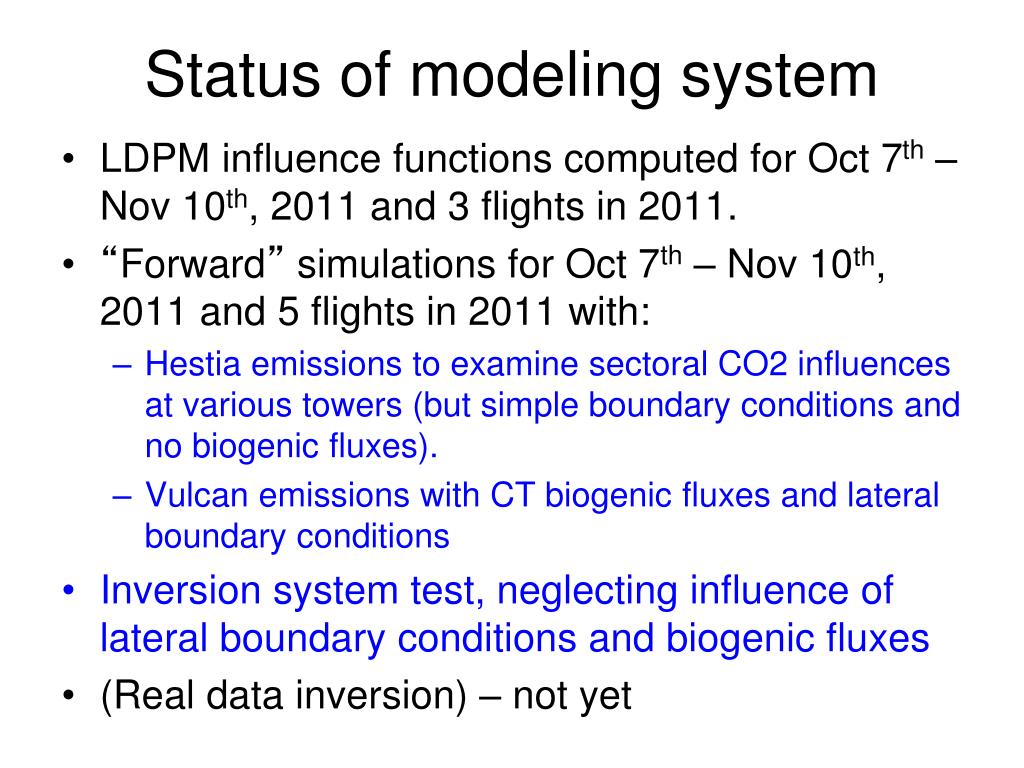 Status of modeling system

• LDPM influence functions computed for Oct 7$^{th}$ – Nov 10$^{th}$, 2011 and 3 flights in 2011.
• “Forward” simulations for Oct 7$^{th}$ – Nov 10$^{th}$, 2011 and 5 flights in 2011 with:
  – Hestia emissions to examine sectoral CO2 influences at various towers (but simple boundary conditions and no biogenic fluxes).
  – Vulcan emissions with CT biogenic fluxes and lateral boundary conditions
• Inversion system test, neglecting influence of lateral boundary conditions and biogenic fluxes
• (Real data inversion) – not yet